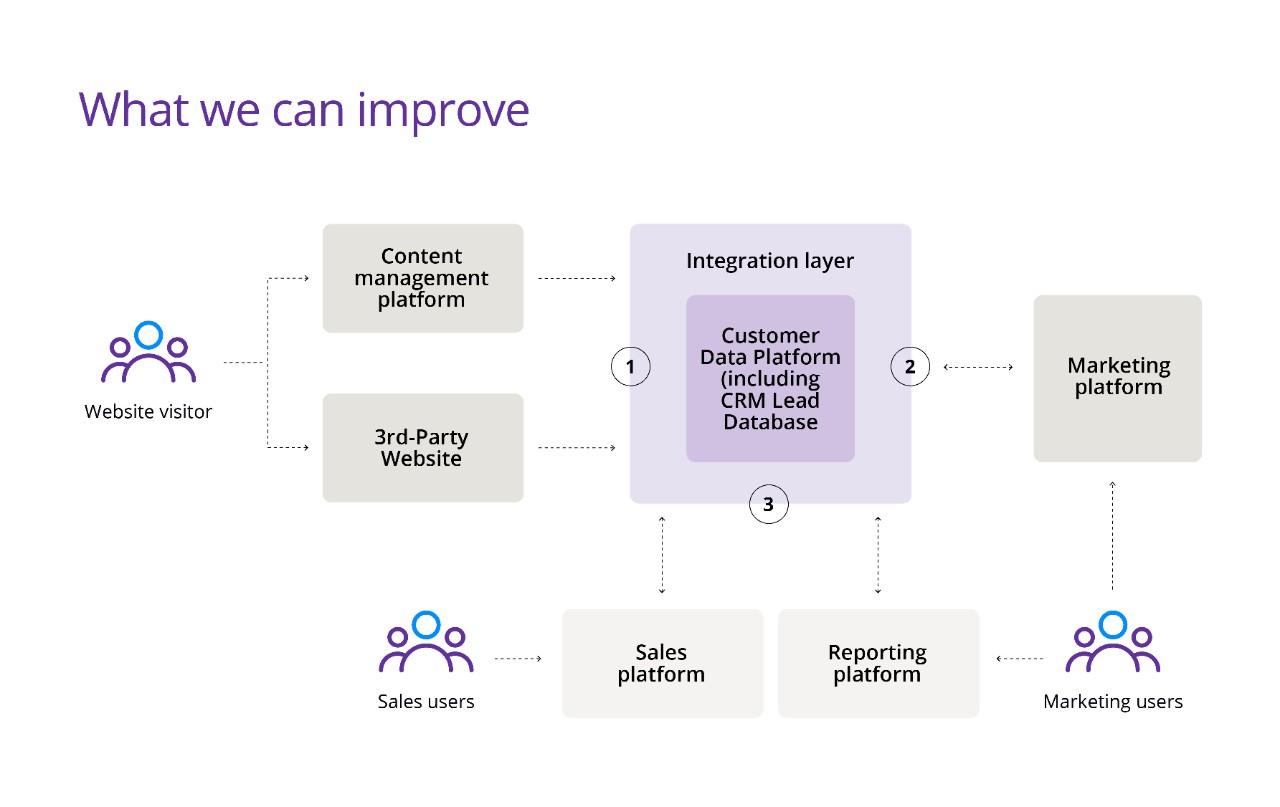 What we can improve

Website visitor

Content management platform

3rd-Party Website

Integration layer

Customer Data Platform (including CRM Lead Database

1

2

3

Marketing platform

Sales users

Sales platform

Reporting platform

Marketing users